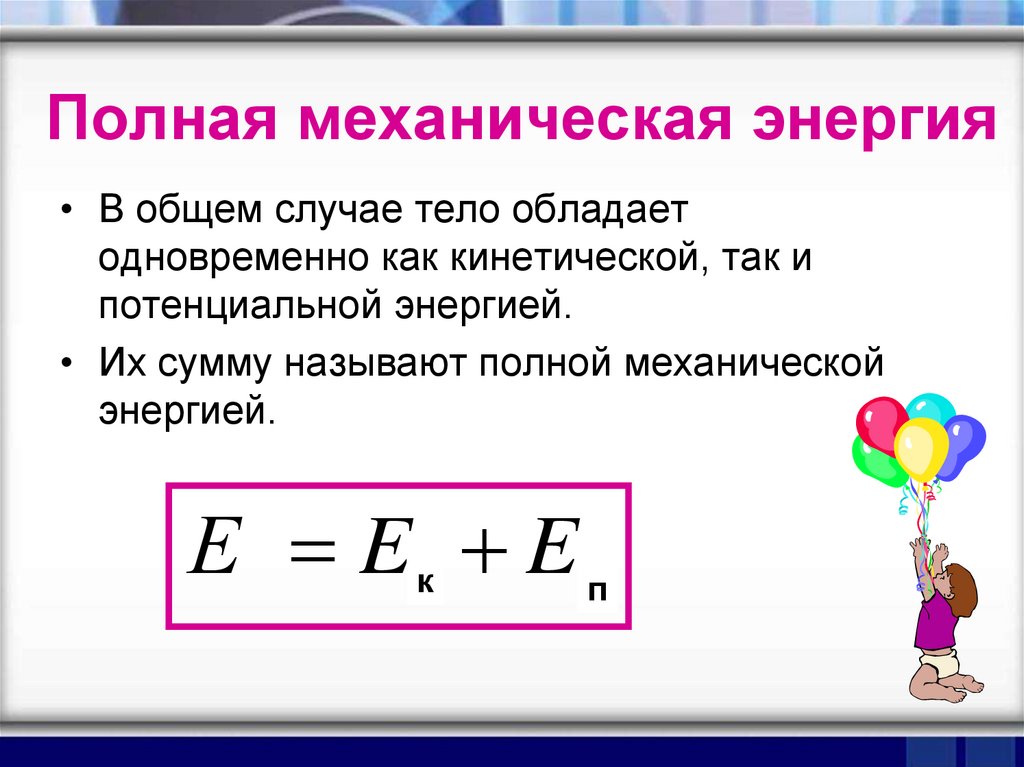 Полная механическая энергия

• В общем случае тело обладает одновременно как кинетической, так и потенциальной энергией.

• Их сумму называют полной механической энергией.

$E = E_к + E_п$